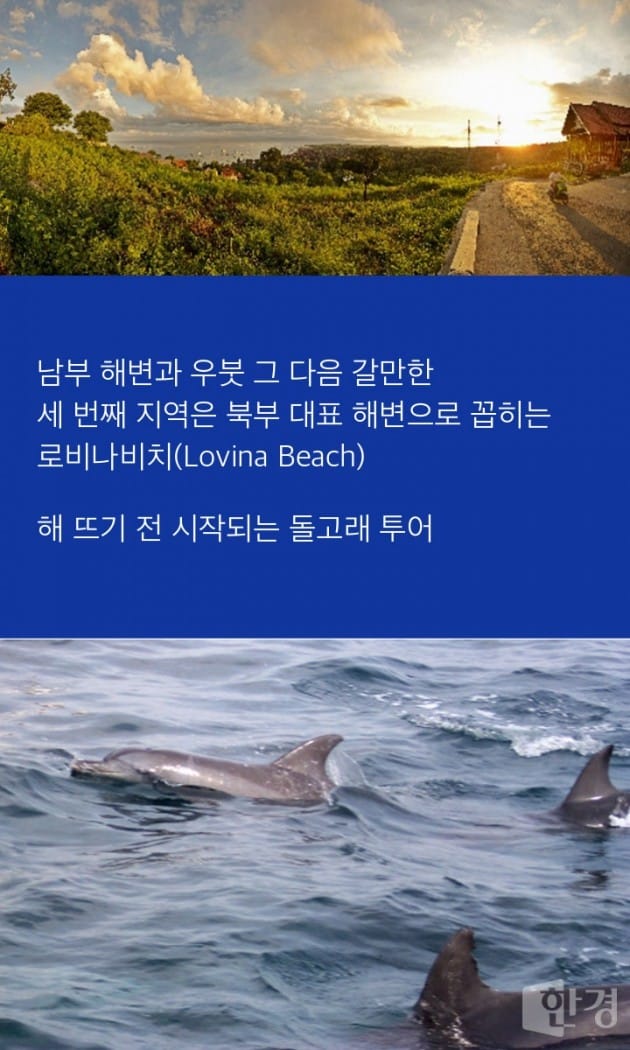 남부 해변과 우붓 그 다음 갈만한
세 번째 지역은 북부 대표 해변으로 꼽히는
로비나비치(Lovina Beach)

해 뜨기 전 시작되는 돌고래 투어

한경